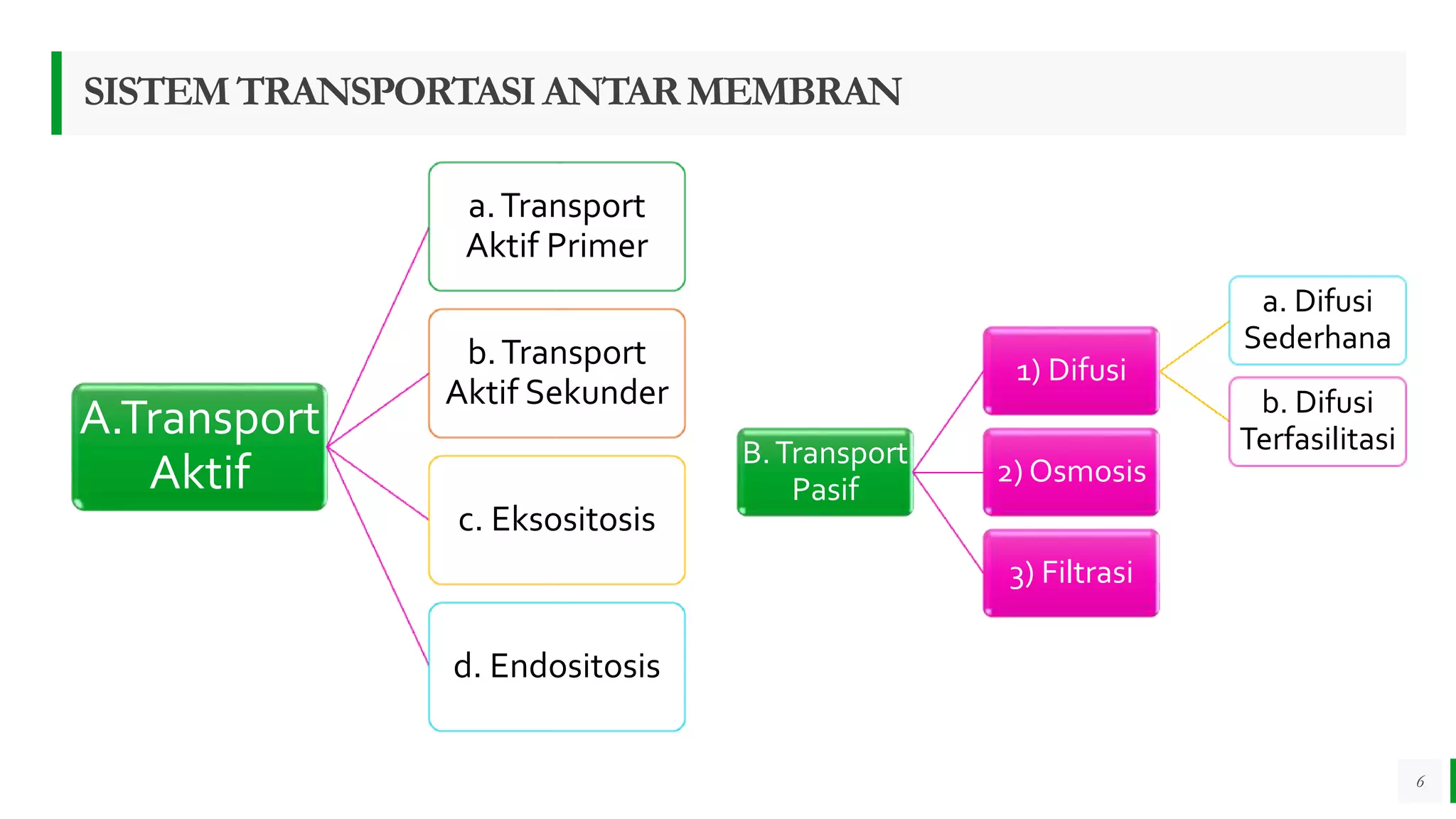 SISTEM TRANSPORTASI ANTAR MEMBRAN

A.Transport Aktif

a. Transport Aktif Primer

b. Transport Aktif Sekunder

c. Eksositosis

d. Endositosis

B. Transport Pasif

1) Difusi

2) Osmosis

3) Filtrasi

a. Difusi Sederhana

b. Difusi Terfasilitasi

6